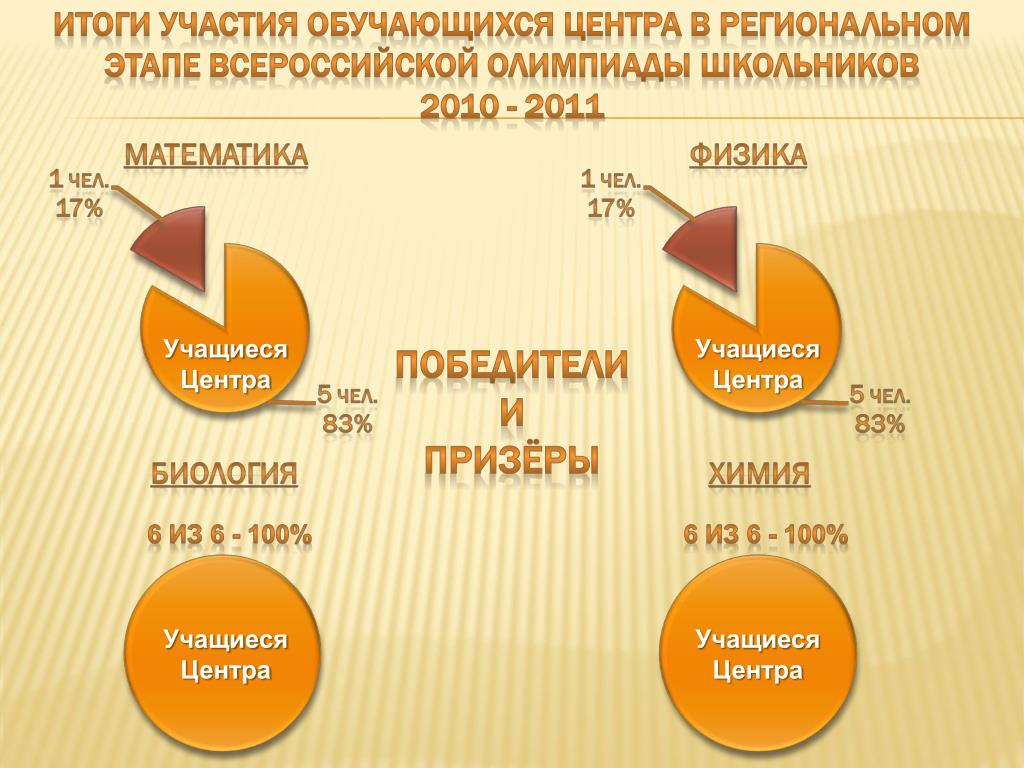 ИТОГИ УЧАСТИЯ ОБУЧАЮЩИХСЯ ЦЕНТРА В РЕГИОНАЛЬНОМ ЭТАПЕ ВСЕРОССИЙСКОЙ ОЛИМПИАДЫ ШКОЛЬНИКОВ 2010 - 2011

МАТЕМАТИКА

1 ЧЕЛ. 17%

Учащиеся Центра

5 ЧЕЛ. 83%

ФИЗИКА

1 ЧЕЛ. 17%

Учащиеся Центра

5 ЧЕЛ. 83%

ПОБЕДИТЕЛИ И ПРИЗЁРЫ

БИОЛОГИЯ

6 ИЗ 6 - 100%

Учащиеся Центра

ХИМИЯ

6 ИЗ 6 - 100%

Учащиеся Центра